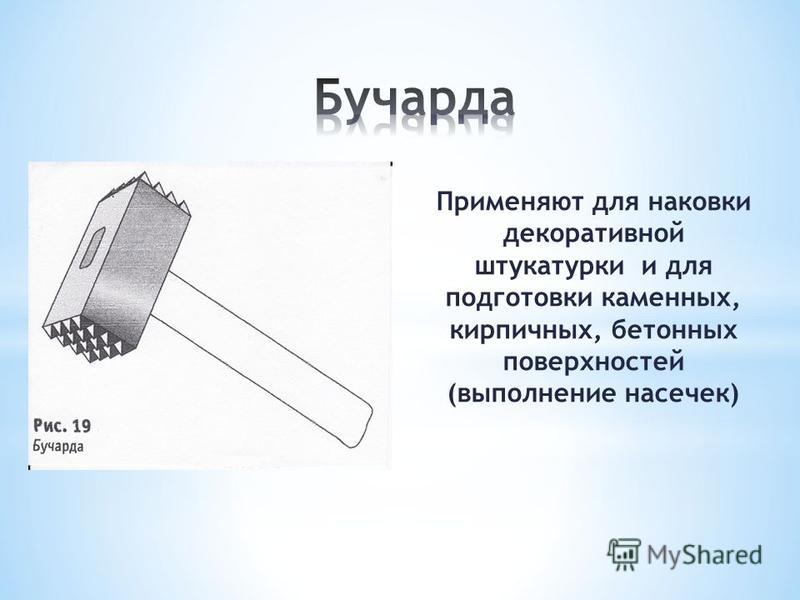 Бучарда

Рис. 19
Бучарда

Применяют для наковки декоративной штукатурки и для подготовки каменных, кирпичных, бетонных поверхностей (выполнение насечек)

MyShared